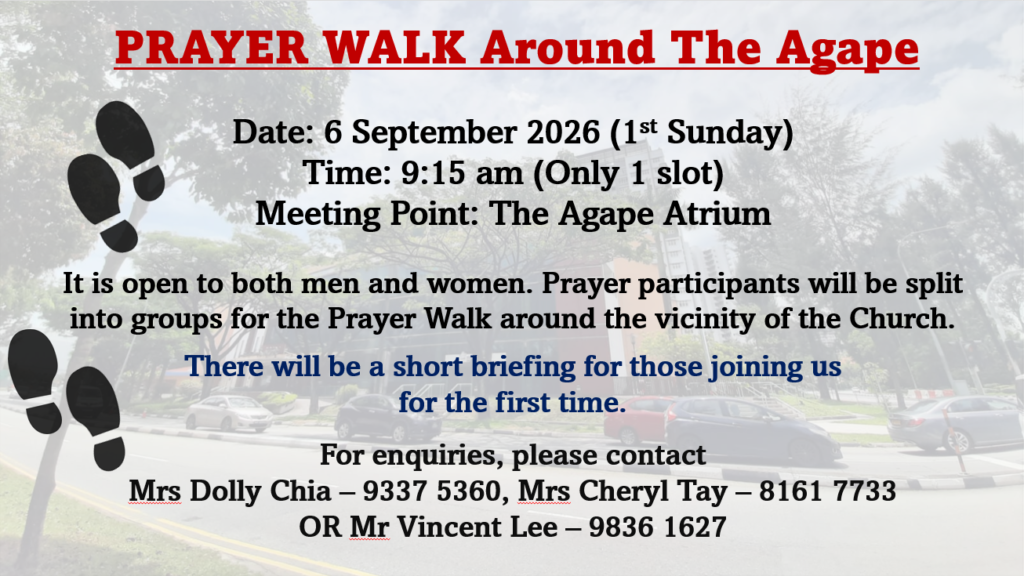 PRAYER WALK Around The Agape

Date: 6 September 2026 (1$^{st}$ Sunday)
Time: 9:15 am (Only 1 slot)
Meeting Point: The Agape Atrium

It is open to both men and women. Prayer participants will be split into groups for the Prayer Walk around the vicinity of the Church.

There will be a short briefing for those joining us for the first time.

For enquiries, please contact
Mrs Dolly Chia – 9337 5360, Mrs Cheryl Tay – 8161 7733
OR Mr Vincent Lee – 9836 1627